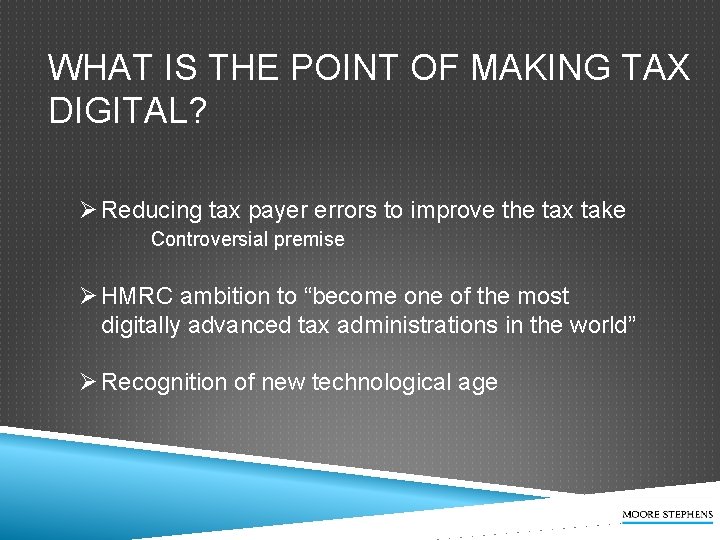 WHAT IS THE POINT OF MAKING TAX DIGITAL?

➢ Reducing tax payer errors to improve the tax take
Controversial premise

➢ HMRC ambition to “become one of the most digitally advanced tax administrations in the world”

➢ Recognition of new technological age

MOORE STEPHENS